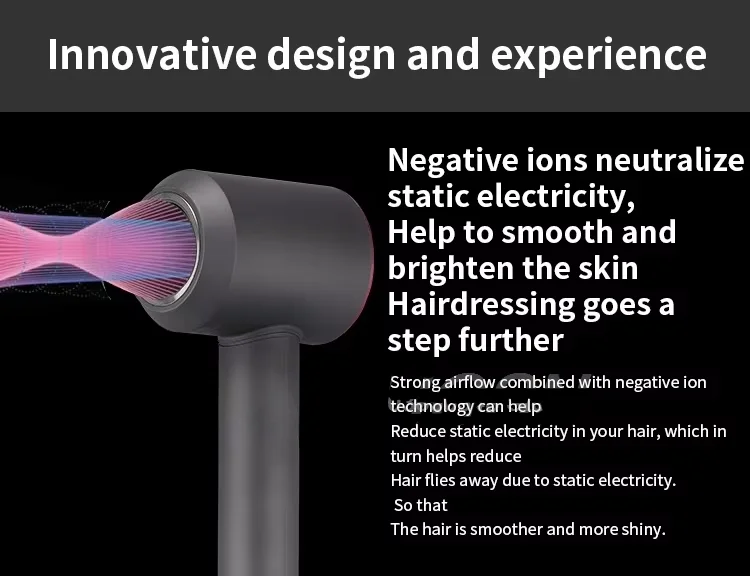 Innovative design and experience

Negative ions neutralize static electricity,
Help to smooth and brighten the skin
Hairdressing goes a step further

Strong airflow combined with negative ion technology can help
Reduce static electricity in your hair, which in turn helps reduce
Hair flies away due to static electricity.
So that
The hair is smoother and more shiny.